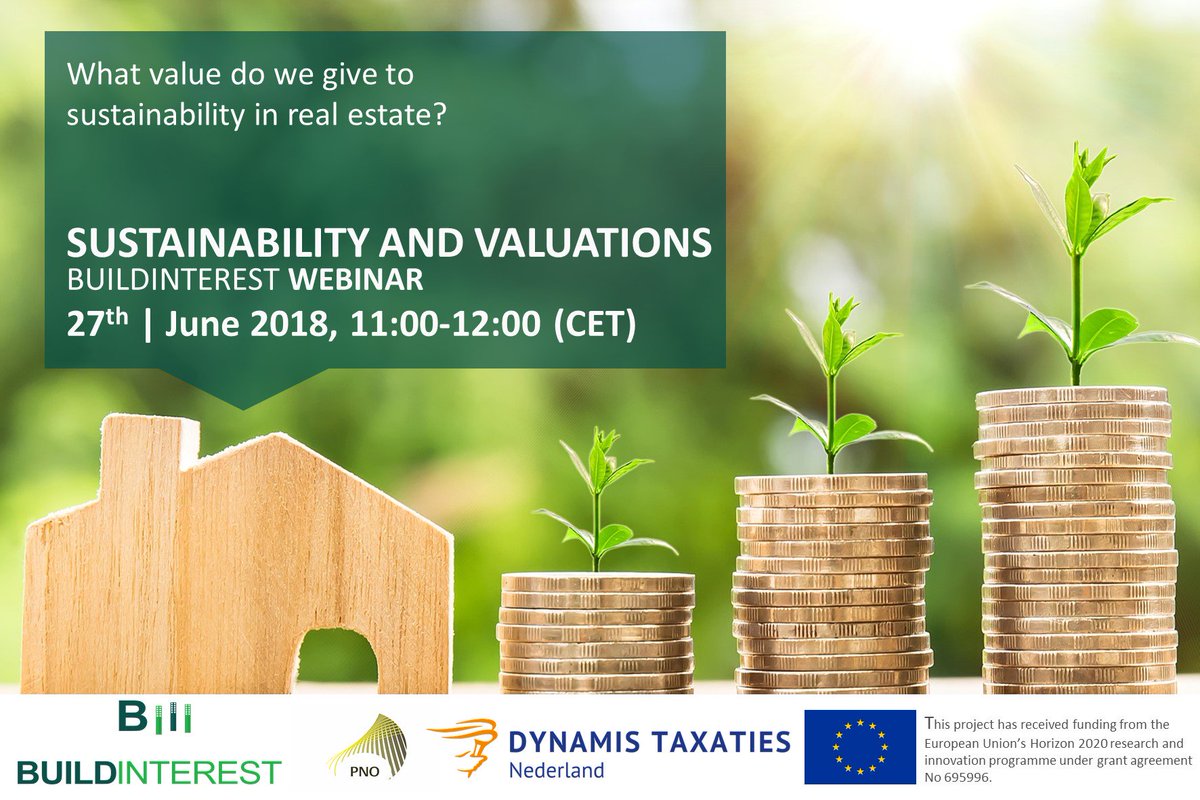 What value do we give to sustainability in real estate?

SUSTAINABILITY AND VALUATIONS
BUILDINTEREST WEBINAR
27$^{th}$ | June 2018, 11:00-12:00 (CET)

BUILDINTEREST

PNO

DYNAMIS TAXATIES
Nederland

This project has received funding from the European Union's Horizon 2020 research and innovation programme under grant agreement No 695996.